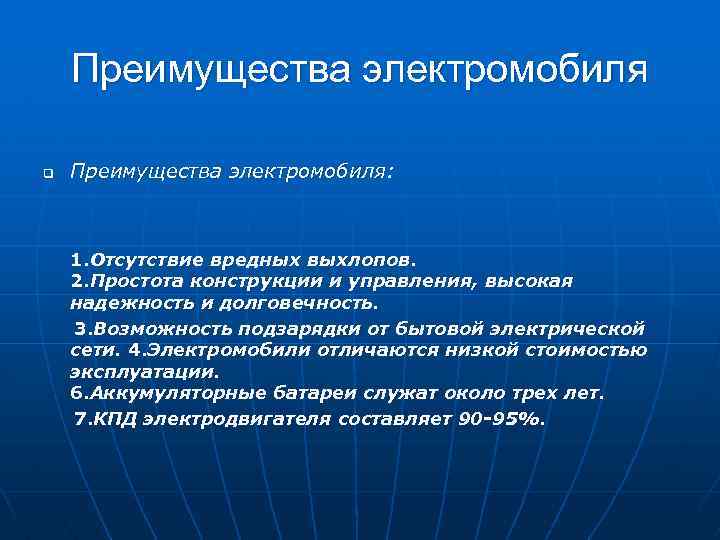 Преимущества электромобиля

Преимущества электромобиля:

1.Отсутствие вредных выхлопов.
2.Простота конструкции и управления, высокая надежность и долговечность.

3.Возможность подзарядки от бытовой электрической сети. 4.Электромобили отличаются низкой стоимостью эксплуатации.
6.Аккумуляторные батареи служат около трех лет.

7.КПД электродвигателя составляет 90-95%.